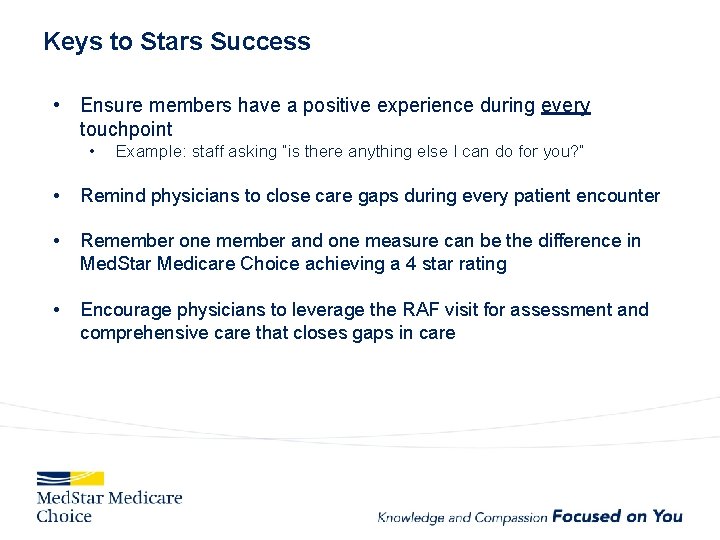 Keys to Stars Success

• Ensure members have a positive experience during every touchpoint
  • Example: staff asking "is there anything else I can do for you?"

• Remind physicians to close care gaps during every patient encounter

• Remember one member and one measure can be the difference in MedStar Medicare Choice achieving a 4 star rating

• Encourage physicians to leverage the RAF visit for assessment and comprehensive care that closes gaps in care

MedStar Medicare Choice

Knowledge and Compassion Focused on You